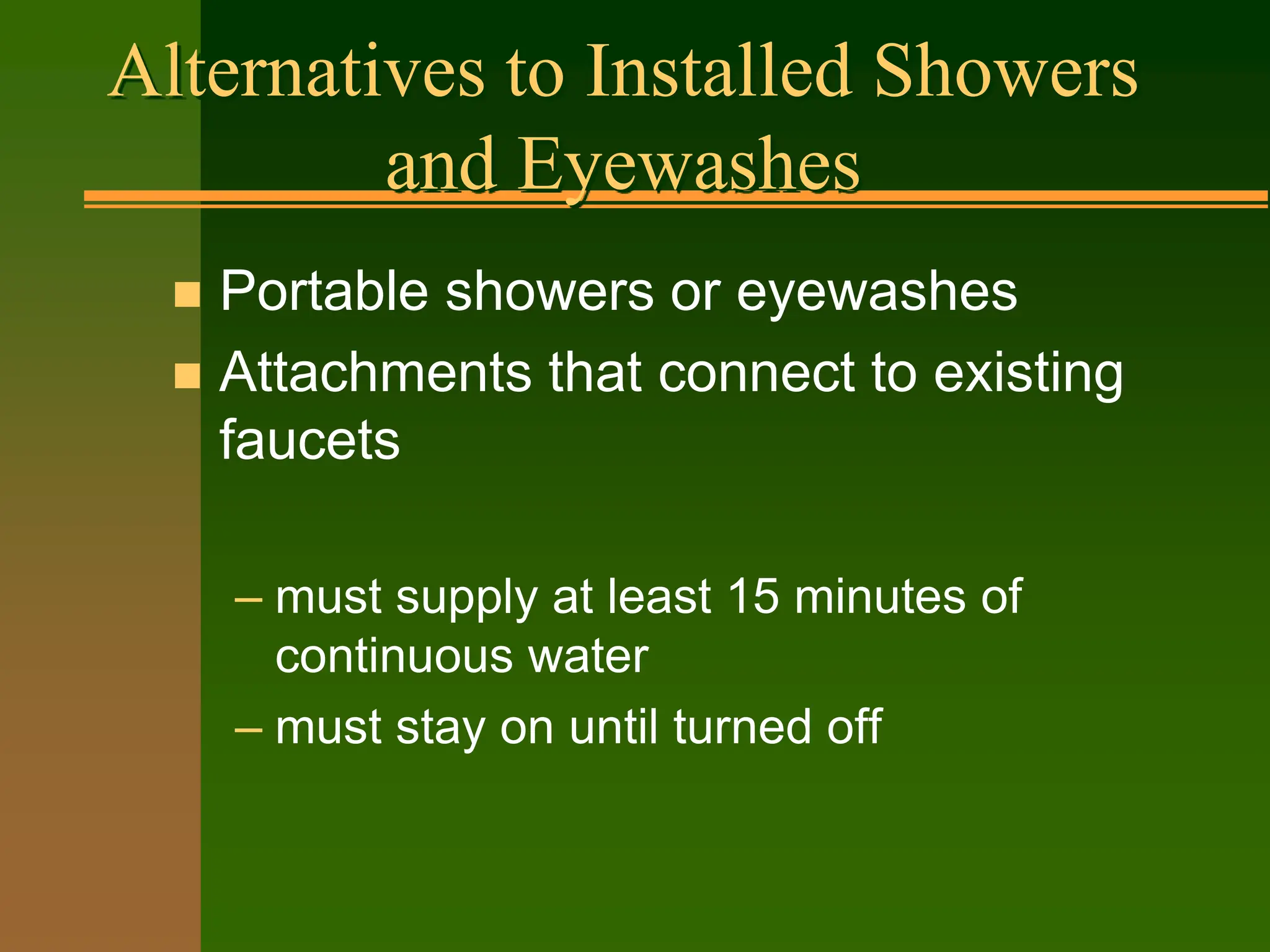 Alternatives to Installed Showers and Eyewashes

■ Portable showers or eyewashes

■ Attachments that connect to existing faucets

– must supply at least 15 minutes of continuous water

– must stay on until turned off